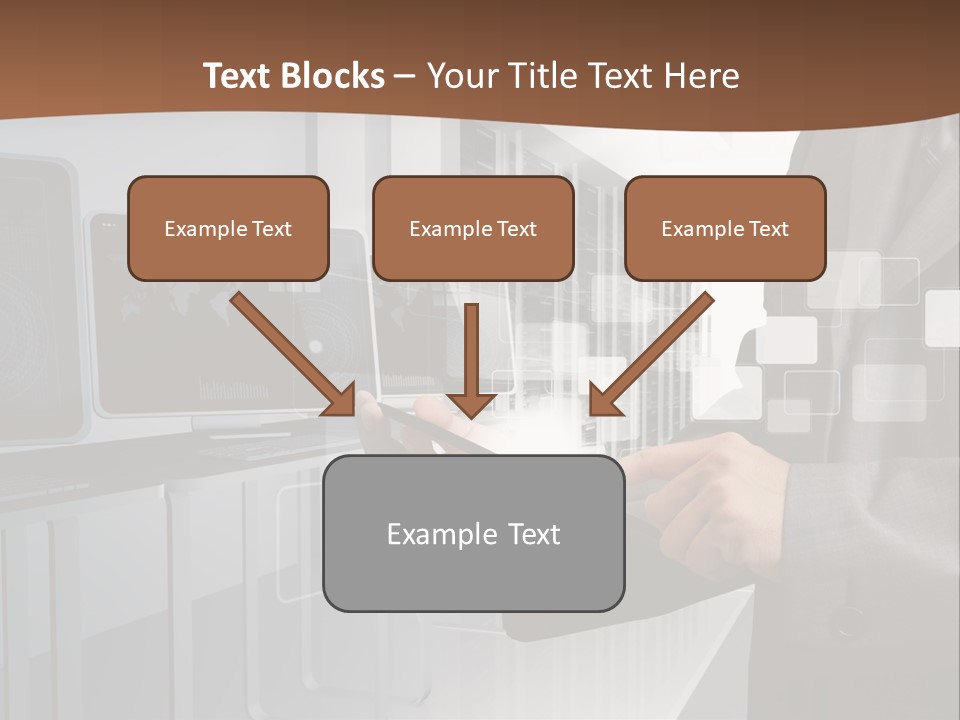 Text Blocks – Your Title Text Here

Example Text

Example Text

Example Text

Example Text